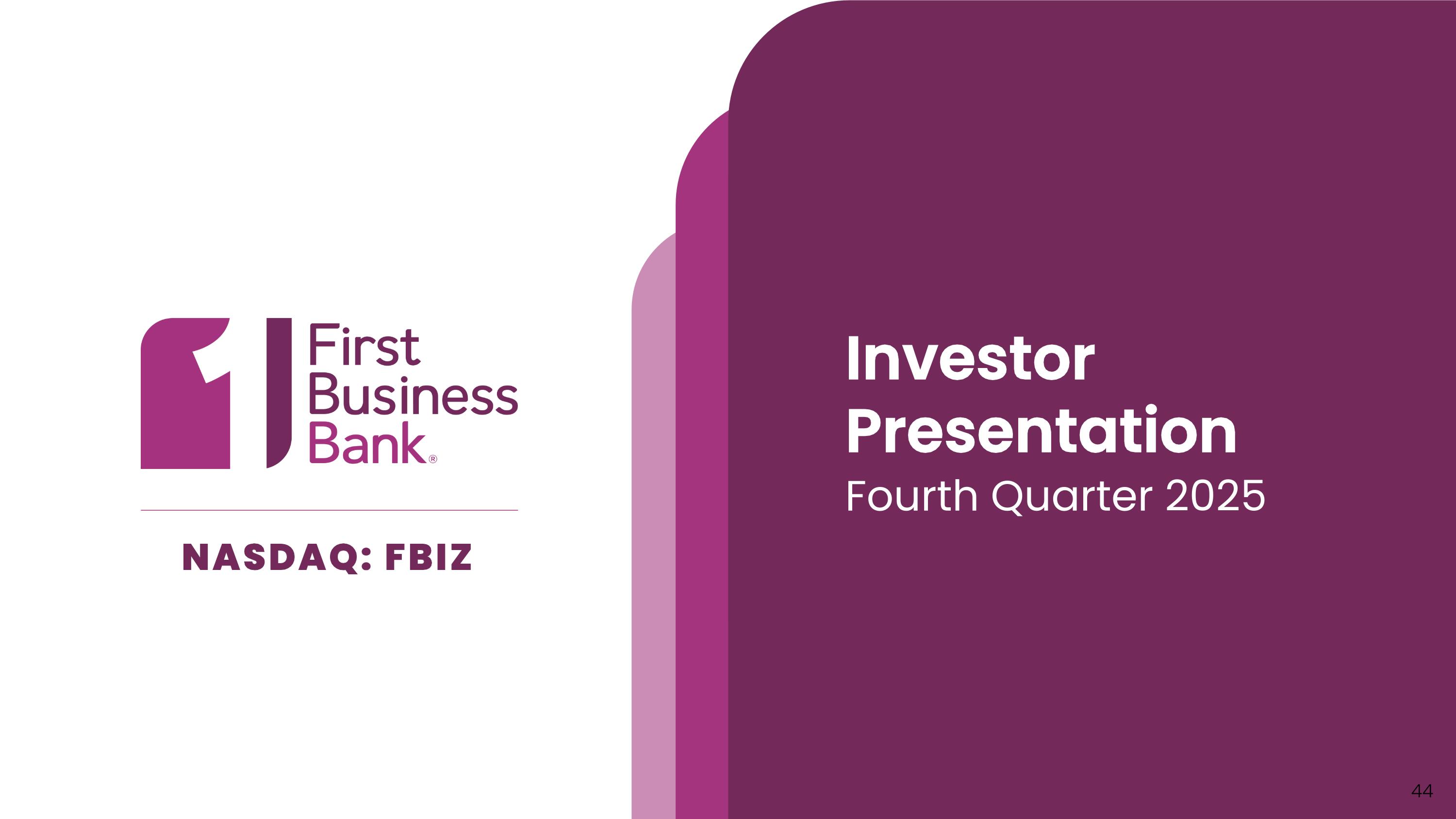 First Business Bank®

NASDAQ: FBIZ

Investor Presentation
Fourth Quarter 2025

44